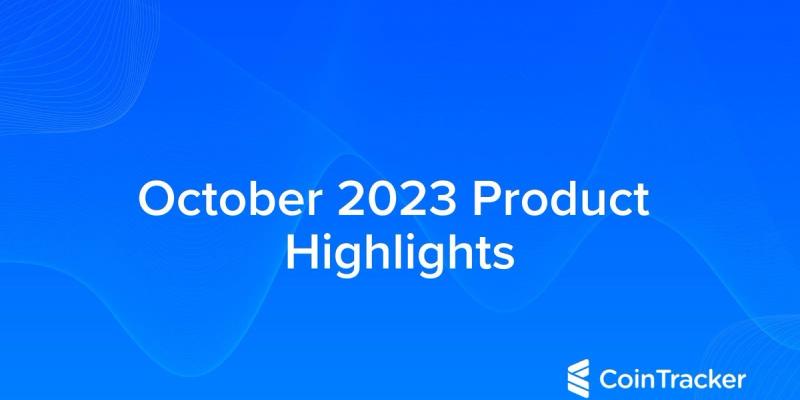 October 2023 Product Highlights

CoinTracker